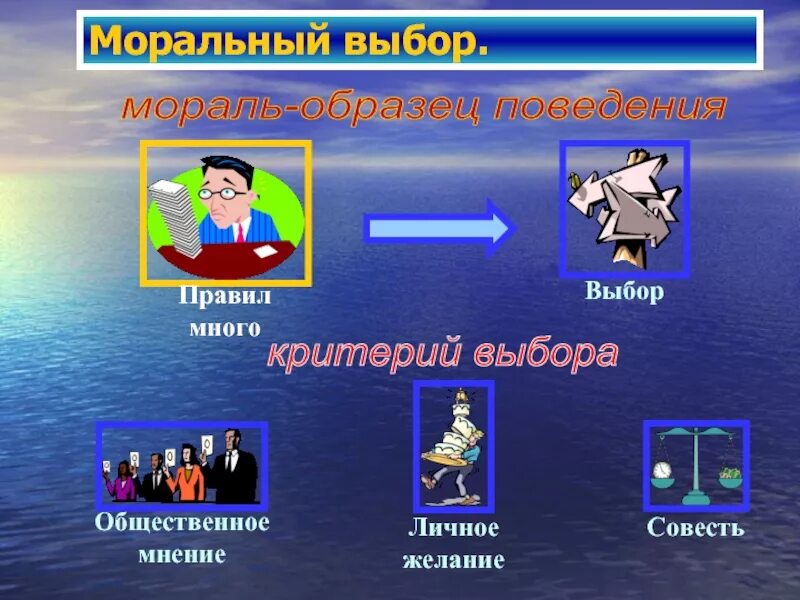 Моральный выбор.

мораль-образец поведения

Правил много

Выбор

критерий выбора

Общественное мнение

Личное желание

Совесть